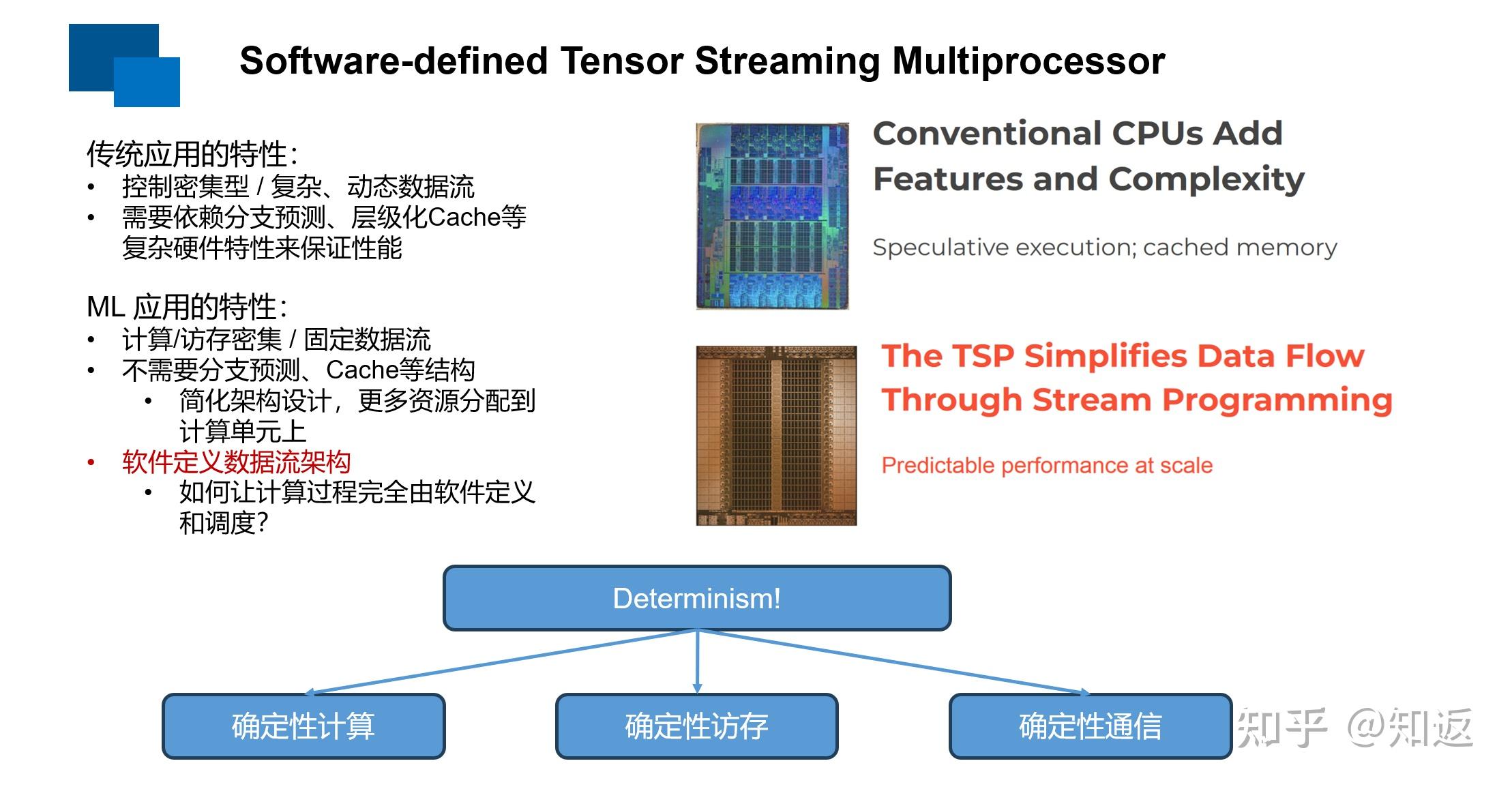 Software-defined Tensor Streaming Multiprocessor

传统应用的特性:
• 控制密集型 / 复杂、动态数据流
• 需要依赖分支预测、层级化Cache等复杂硬件特性来保证性能

ML 应用的特性:
• 计算/访存密集 / 固定数据流
• 不需要分支预测、Cache等结构
 • 简化架构设计，更多资源分配到计算单元上
• 软件定义数据流架构
 • 如何让计算过程完全由软件定义和调度?

Conventional CPUs Add Features and Complexity

Speculative execution; cached memory

The TSP Simplifies Data Flow Through Stream Programming

Predictable performance at scale

Determinism!

确定性计算

确定性访存

确定性通信

知乎 @知返